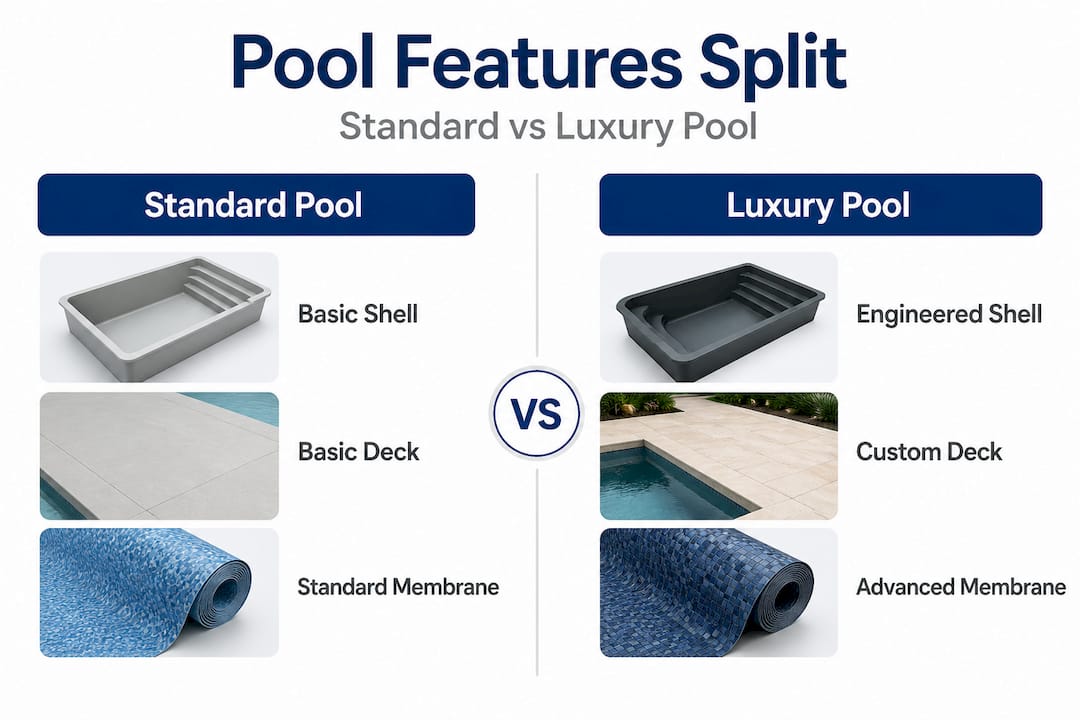 Pool Features Split

Standard vs Luxury Pool

Standard Pool

Basic Shell

Basic Deck

Standard Membrane

VS

Luxury Pool

Engineered Shell

Custom Deck

Advanced Membrane